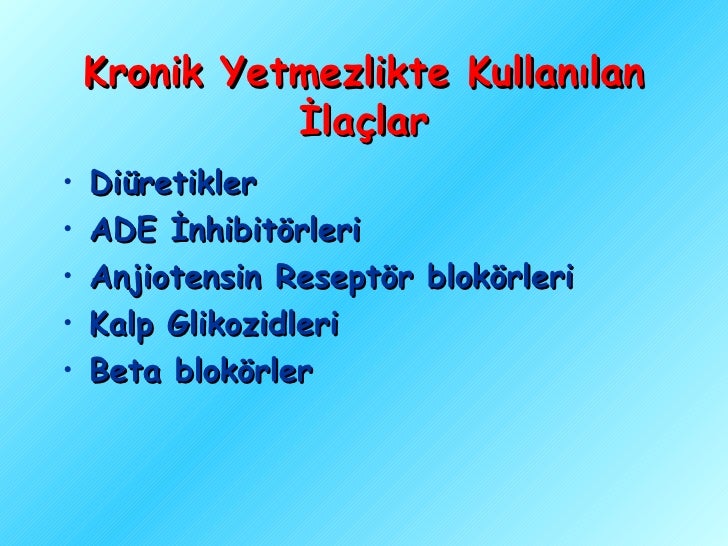 Kronik Yetmezlikte Kullanılan İlaçlar

• Diüretikler
• ADE İnhibitörleri
• Anjiotensin Reseptör blokörleri
• Kalp Glikozidleri
• Beta blokörler